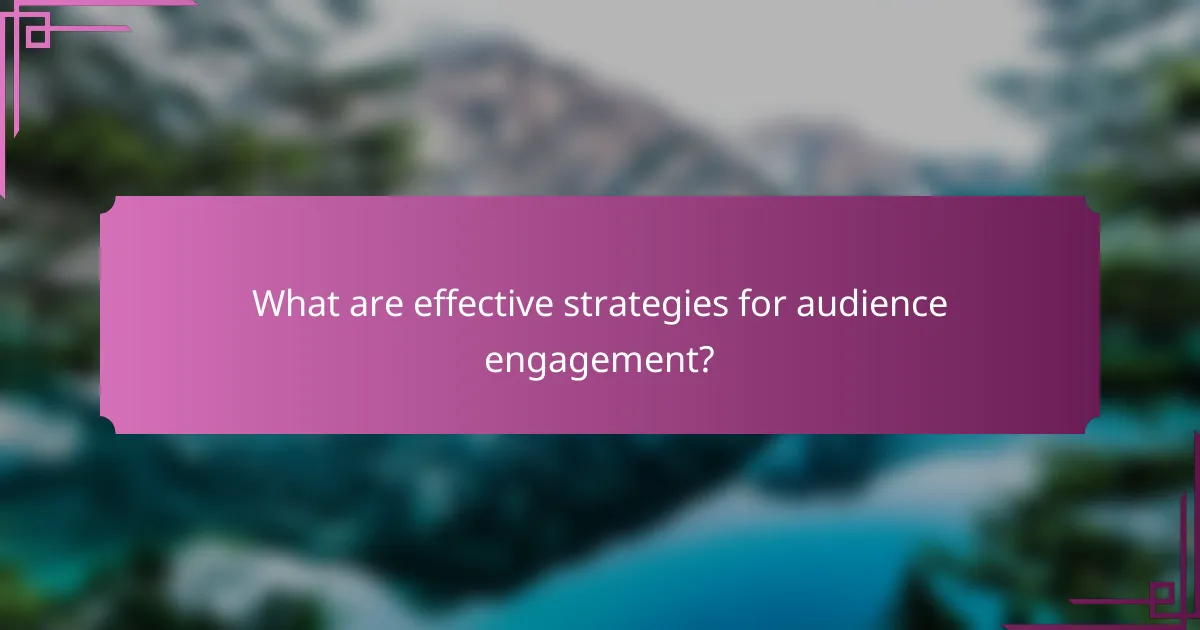 What are effective strategies for audience engagement?